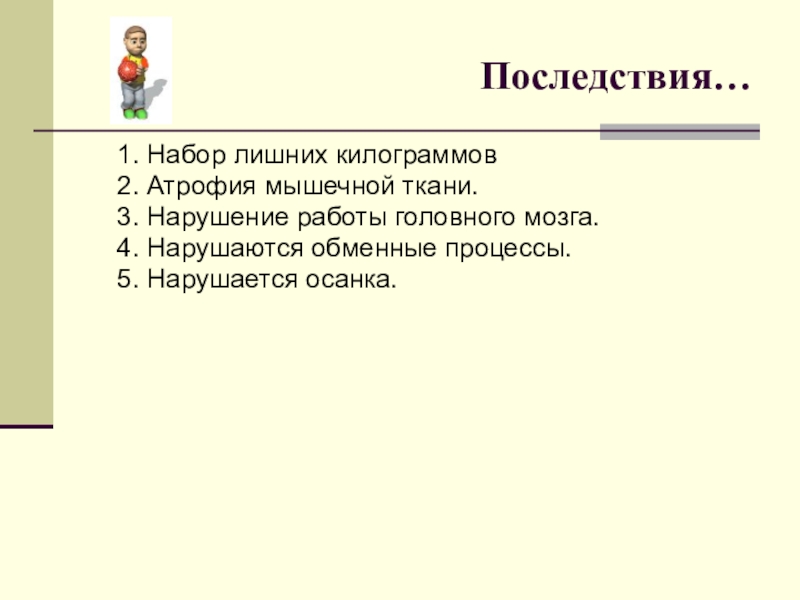 Последствия…

1. Набор лишних килограммов
2. Атрофия мышечной ткани.
3. Нарушение работы головного мозга.
4. Нарушаются обменные процессы.
5. Нарушается осанка.